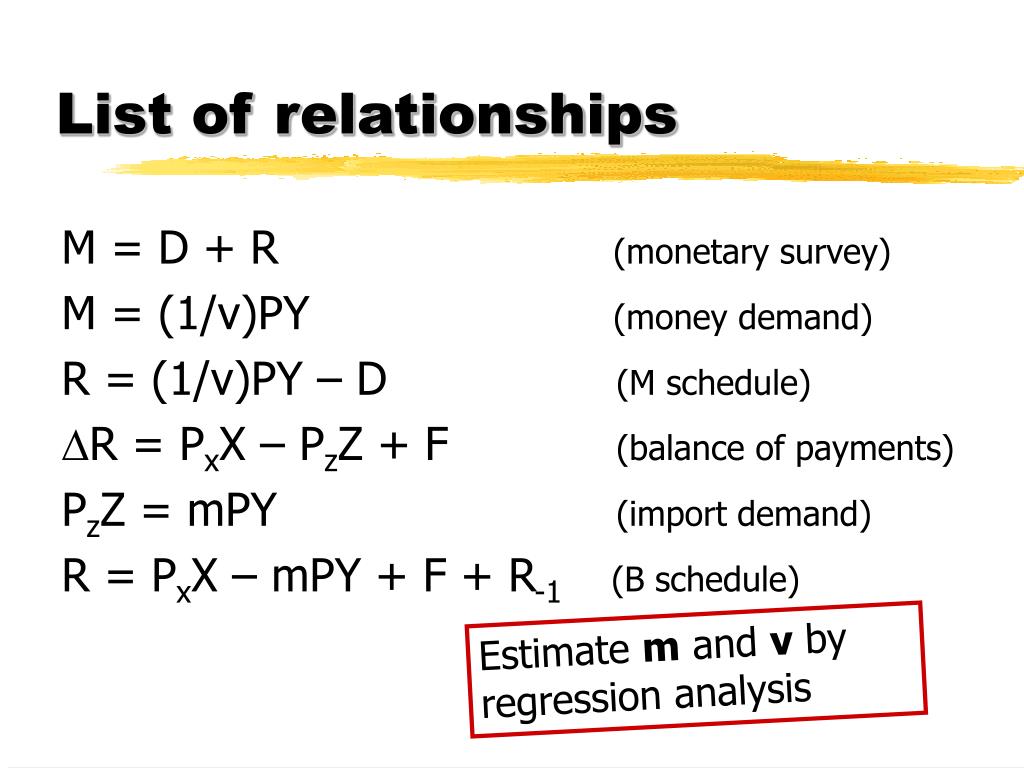 List of relationships

$M = D + R$ (monetary survey)

$M = (1/v)PY$ (money demand)

$R = (1/v)PY – D$ (M schedule)

$\Delta R = P_xX – P_zZ + F$ (balance of payments)

$P_zZ = mPY$ (import demand)

$R = P_xX – mPY + F + R_{-1}$ (B schedule)

Estimate **m** and **v** by regression analysis